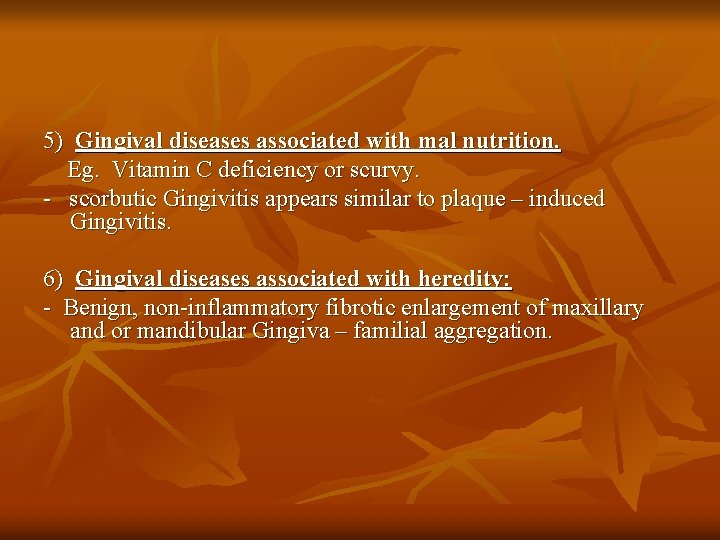 5) Gingival diseases associated with mal nutrition.

Eg. Vitamin C deficiency or scurvy.

- scorbutic Gingivitis appears similar to plaque – induced Gingivitis.

6) Gingival diseases associated with heredity:

- Benign, non-inflammatory fibrotic enlargement of maxillary and or mandibular Gingiva – familial aggregation.